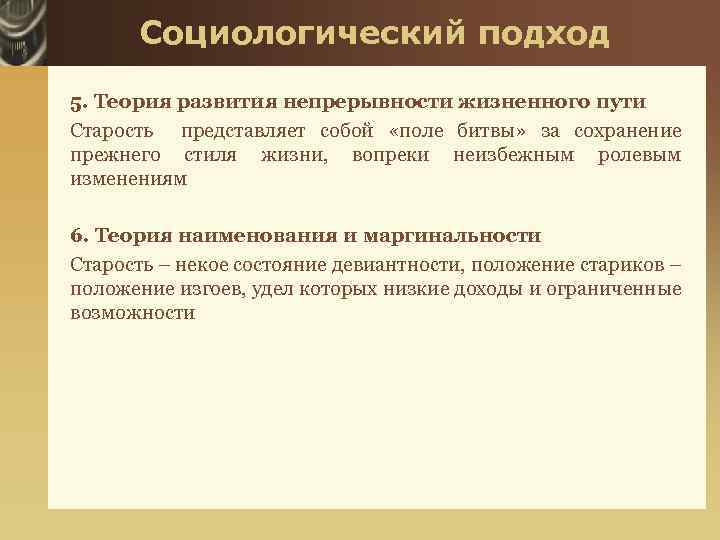 Социологический подход

5. Теория развития непрерывности жизненного пути

Старость представляет собой «поле битвы» за сохранение прежнего стиля жизни, вопреки неизбежным ролевым изменениям

6. Теория наименования и маргинальности

Старость – некое состояние девиантности, положение стариков – положение изгоев, удел которых низкие доходы и ограниченные возможности